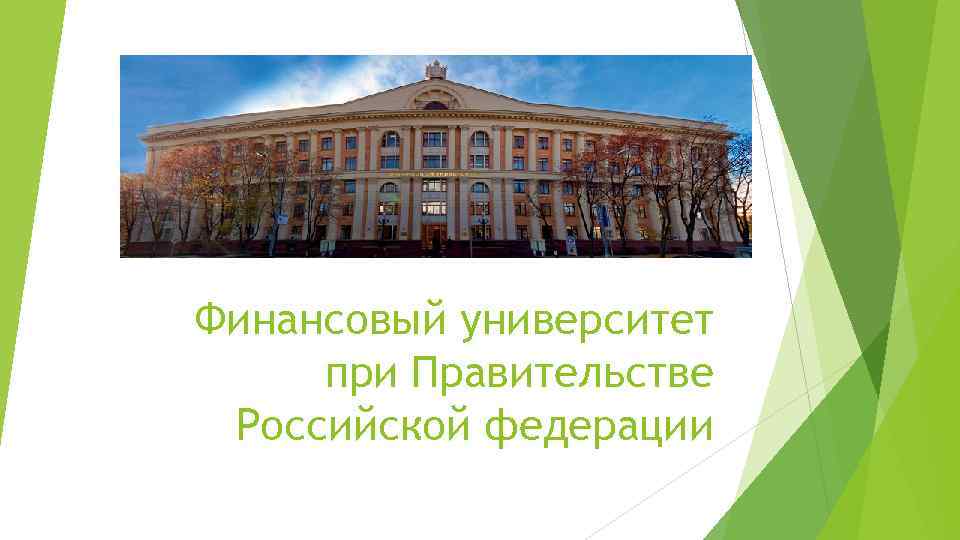 Финансовый университет при Правительстве Российской федерации